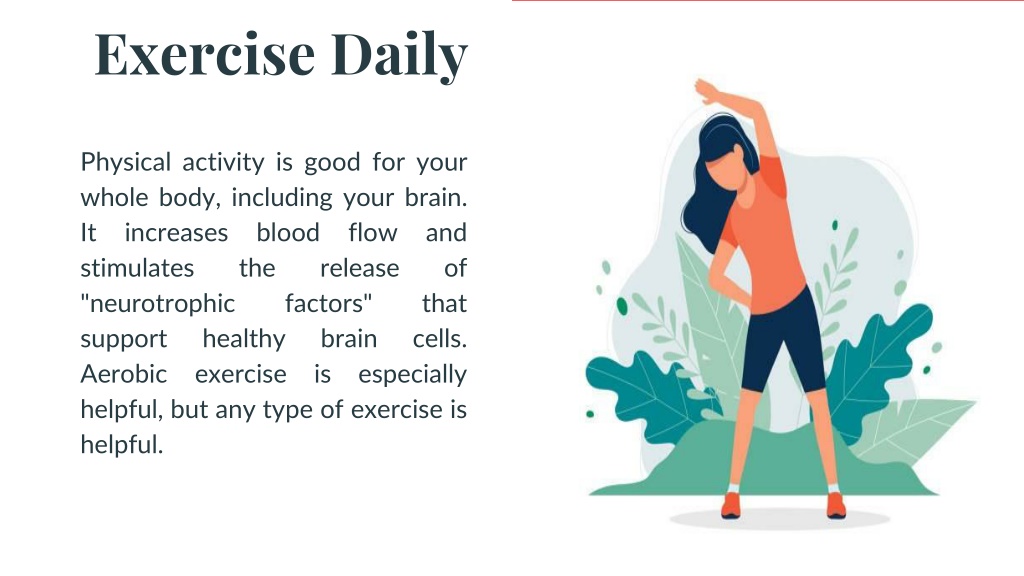 Exercise Daily

Physical activity is good for your whole body, including your brain. It increases blood flow and stimulates the release of "neurotrophic factors" that support healthy brain cells. Aerobic exercise is especially helpful, but any type of exercise is helpful.